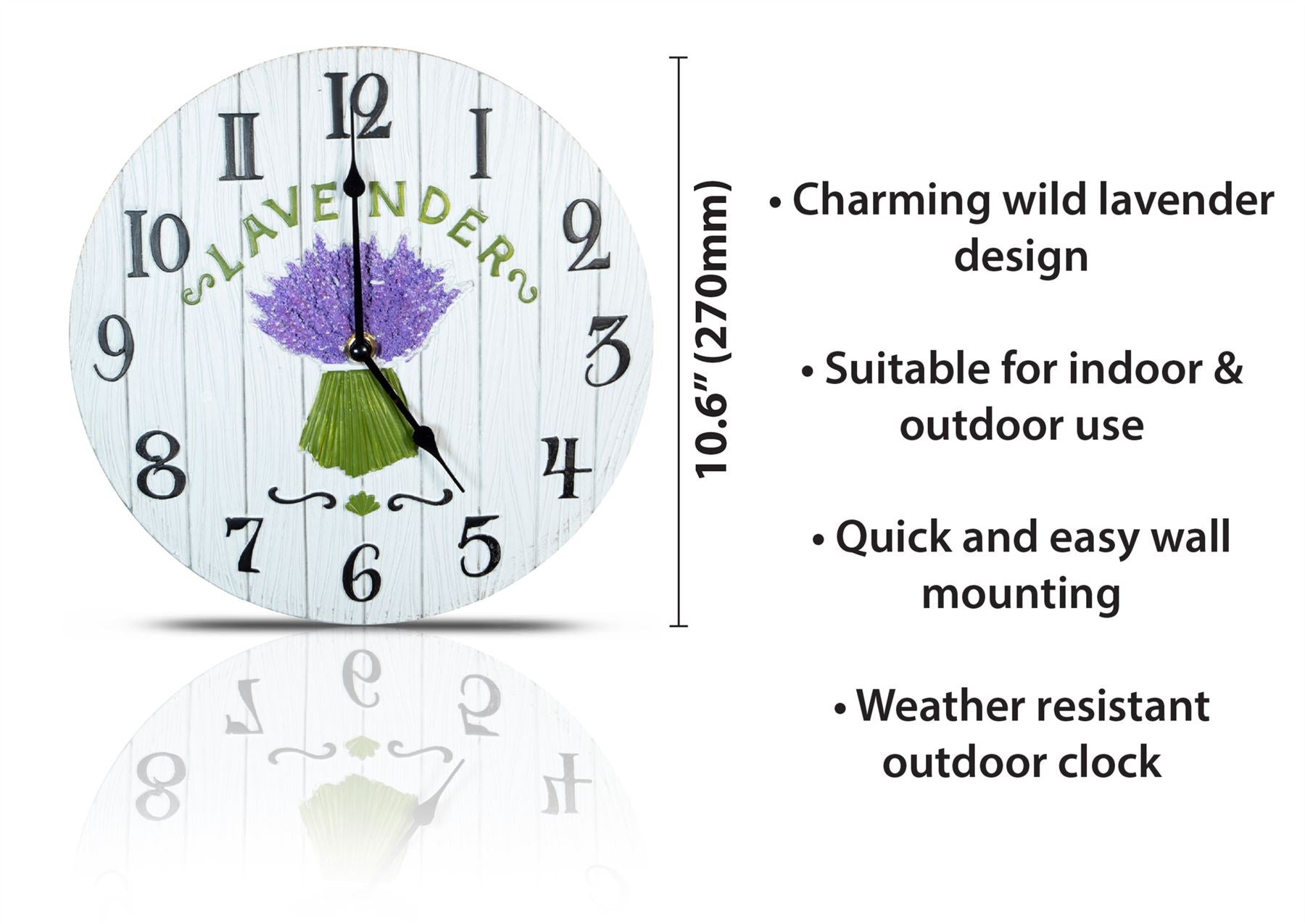 12
1
2
3
4
5
6
7
8
9
10
11
LAVENDER

10.6" (270mm)

• Charming wild lavender design

• Suitable for indoor & outdoor use

• Quick and easy wall mounting

• Weather resistant outdoor clock